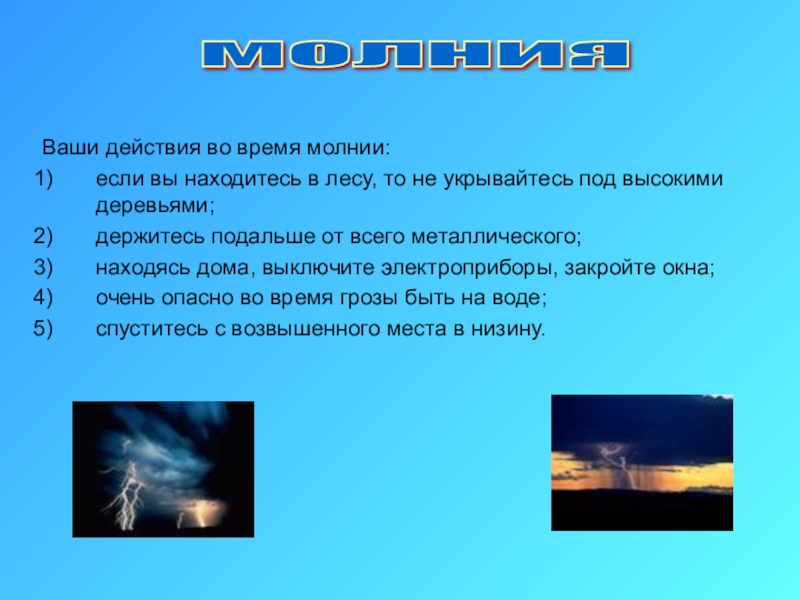 МОЛНИЯ

Ваши действия во время молнии:

1) если вы находитесь в лесу, то не укрывайтесь под высокими деревьями;
2) держитесь подальше от всего металлического;
3) находясь дома, выключите электроприборы, закройте окна;
4) очень опасно во время грозы быть на воде;
5) спуститесь с возвышенного места в низину.